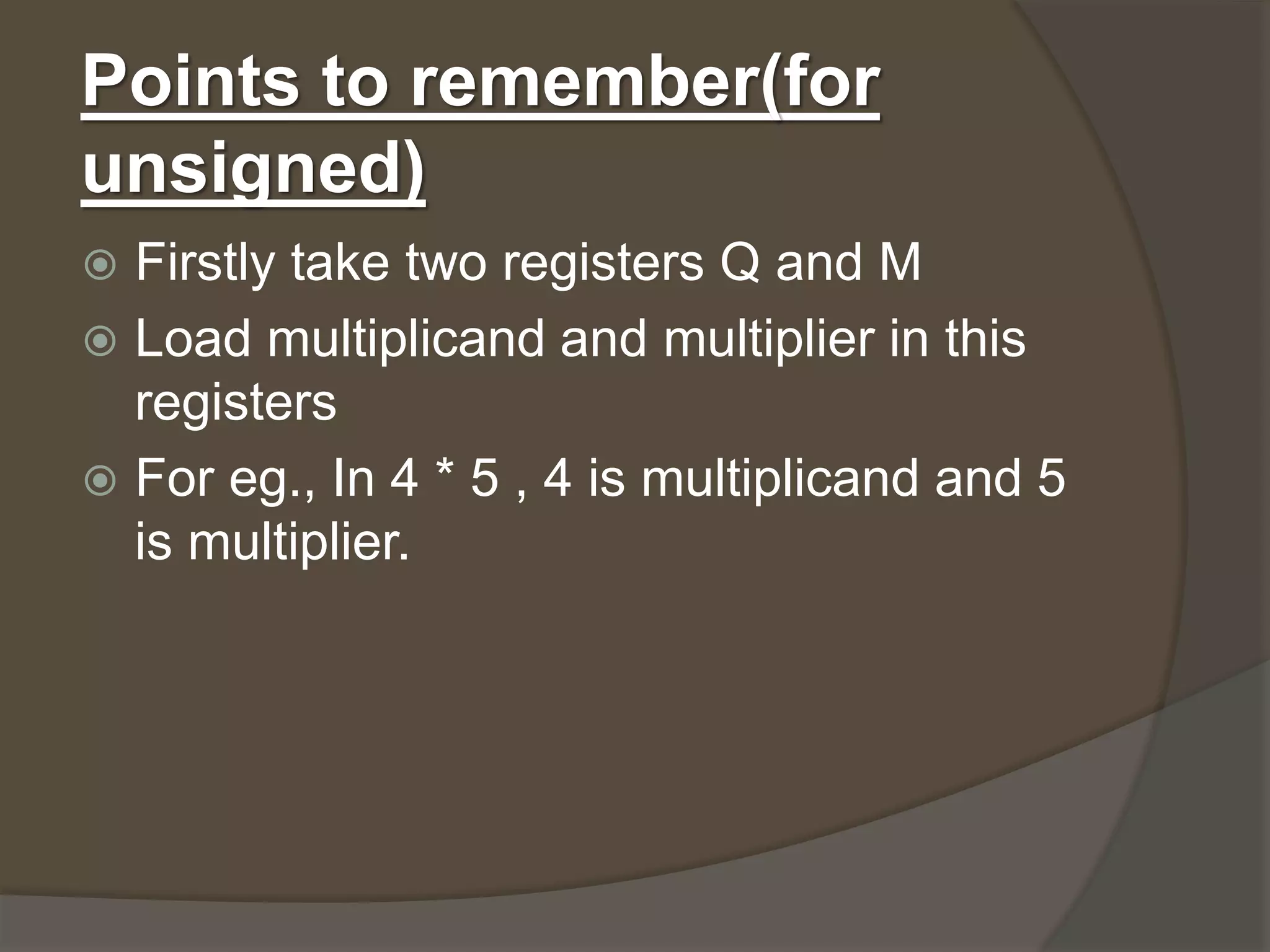 Points to remember(for unsigned)

Firstly take two registers Q and M

Load multiplicand and multiplier in this registers

For eg., In 4 * 5 , 4 is multiplicand and 5 is multiplier.